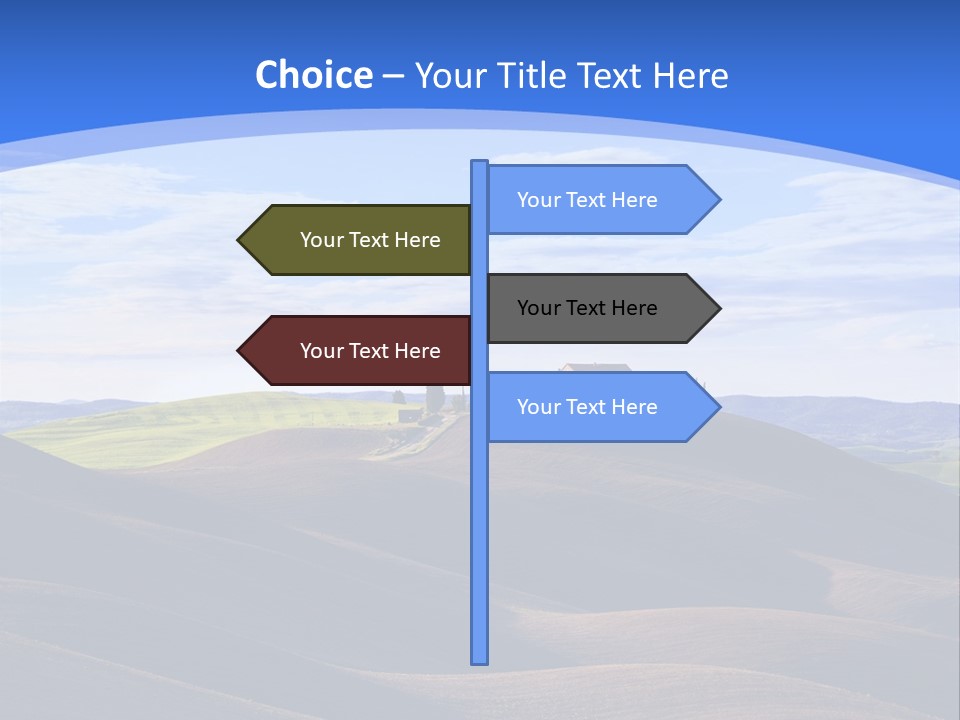 Choice – Your Title Text Here

Your Text Here

Your Text Here

Your Text Here

Your Text Here

Your Text Here